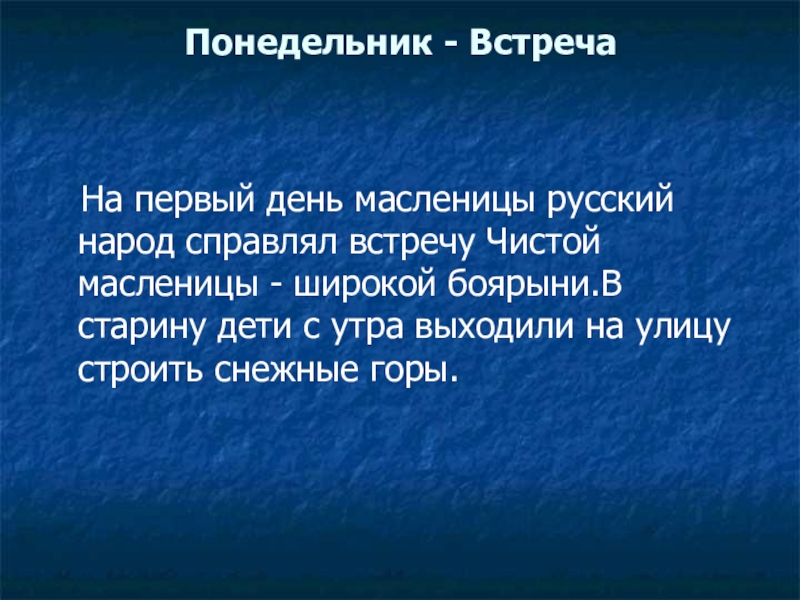 Понедельник - Встреча

На первый день масленицы русский народ справлял встречу Чистой масленицы - широкой боярыни.В старину дети с утра выходили на улицу строить снежные горы.